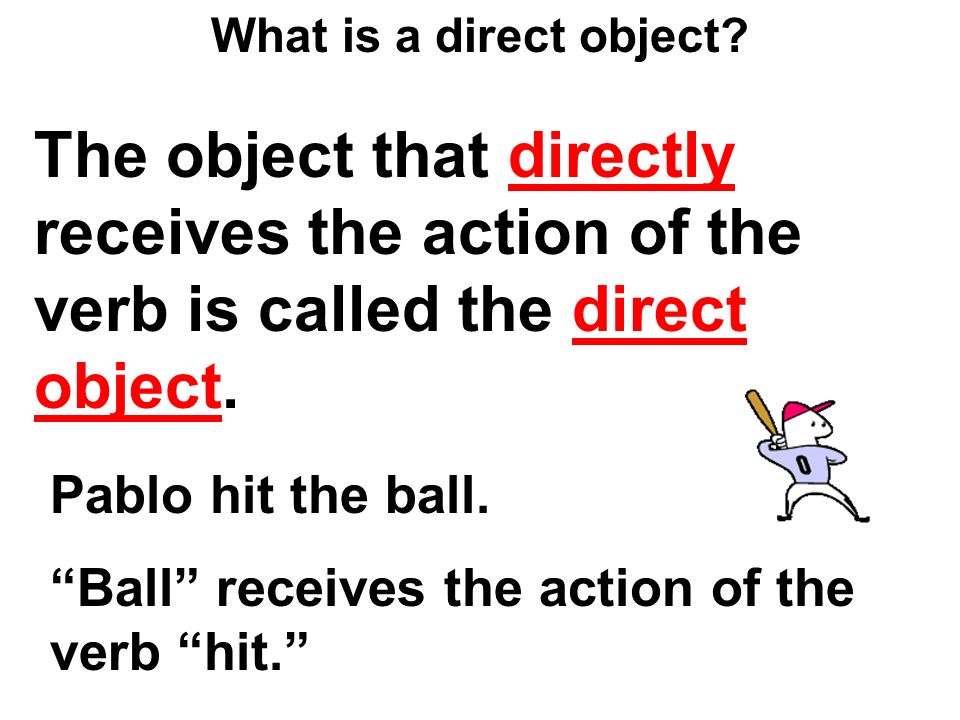 What is a direct object?

The object that directly receives the action of the verb is called the direct object.

Pablo hit the ball.

“Ball” receives the action of the verb “hit.”